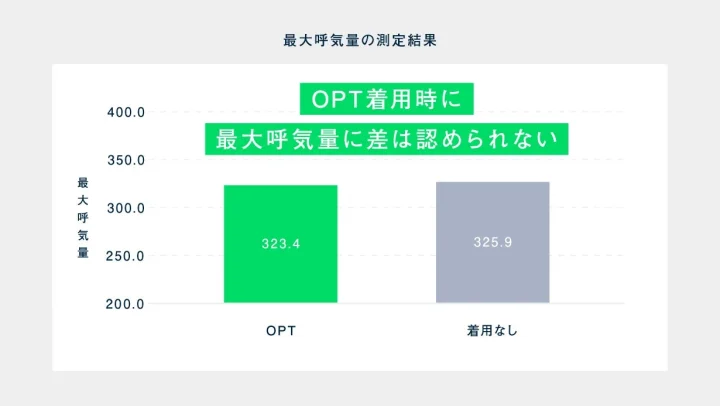 最大呼気量の測定結果

OPT着用時に
最大呼気量に差は認められない

最大呼気量

400.0
350.0
300.0
250.0
200.0

323.4
325.9

OPT
着用なし